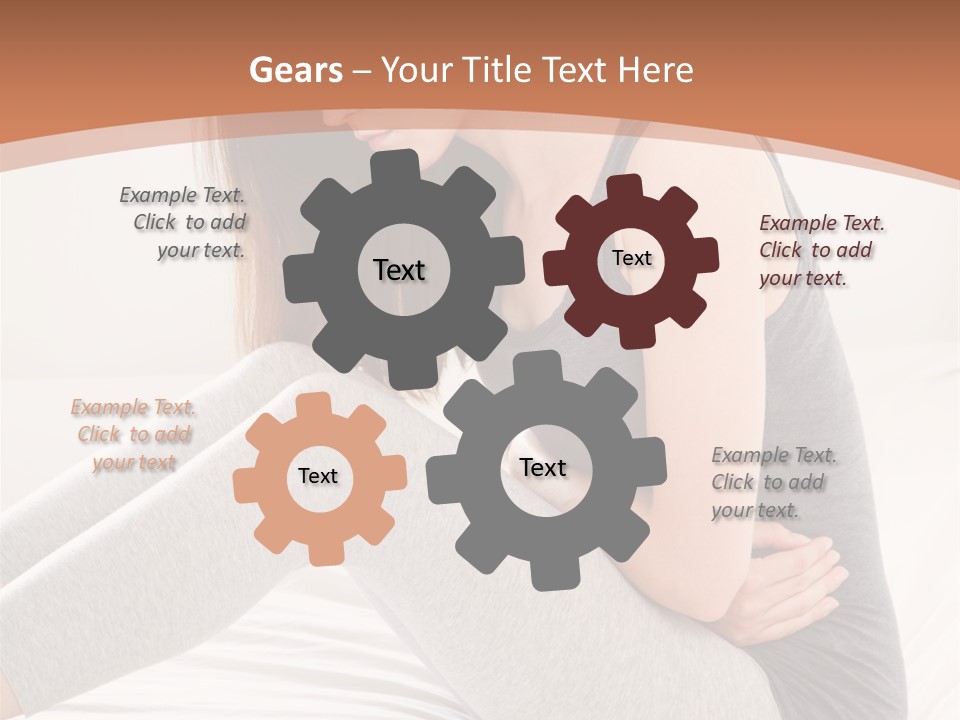 Gears – Your Title Text Here

Example Text. Click to add your text.

Text

Text

Example Text. Click to add your text.

Example Text. Click to add your text

Text

Text

Example Text. Click to add your text.